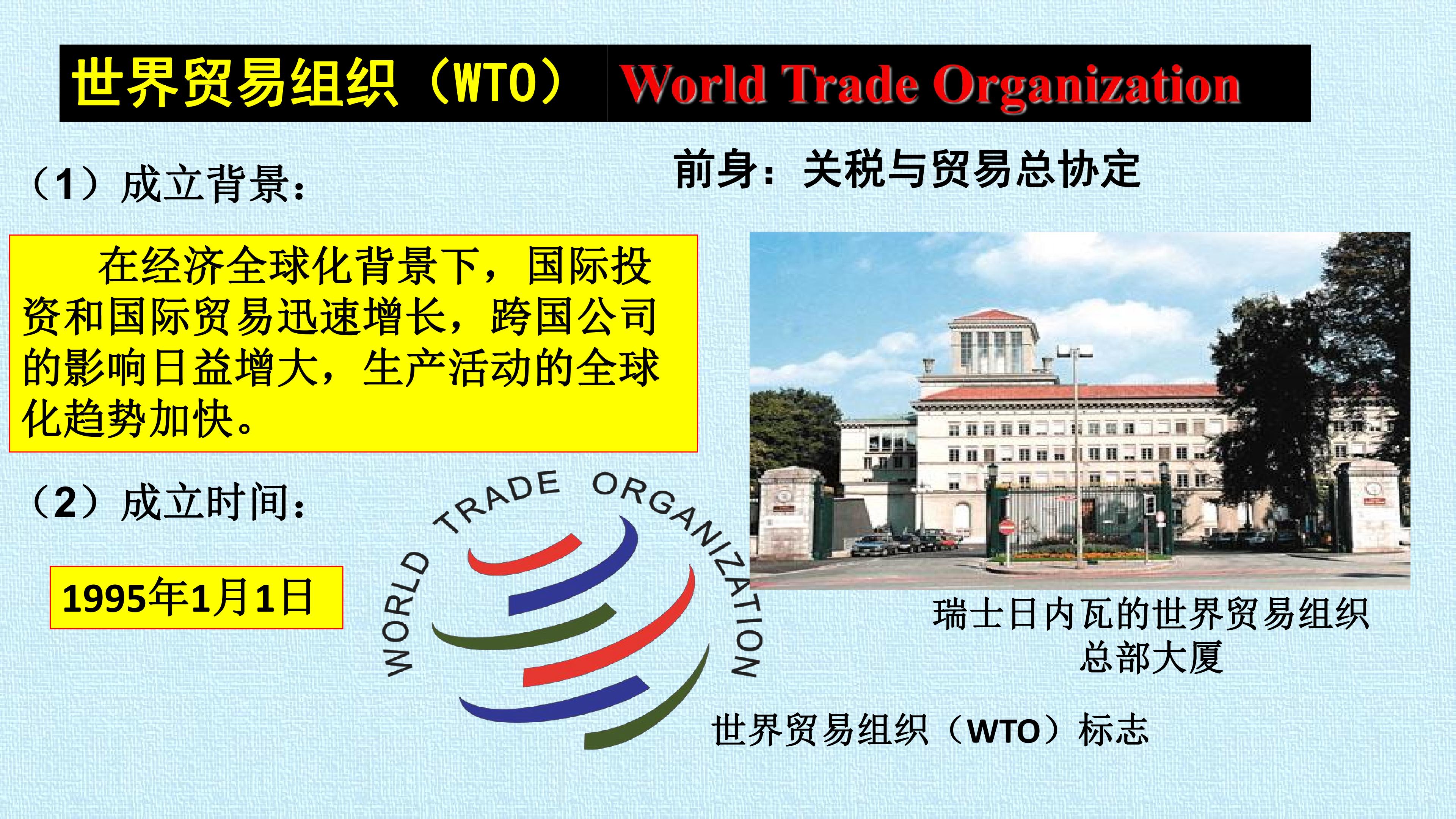 世界贸易组织（WTO） World Trade Organization

（1）成立背景：

前身：关税与贸易总协定

在经济全球化背景下，国际投资和国际贸易迅速增长，跨国公司的影响日益增大，生产活动的全球化趋势加快。

（2）成立时间：

1995年1月1日

WORLD TRADE ORGANIZATION

瑞士日内瓦的世界贸易组织总部大厦

世界贸易组织（WTO）标志